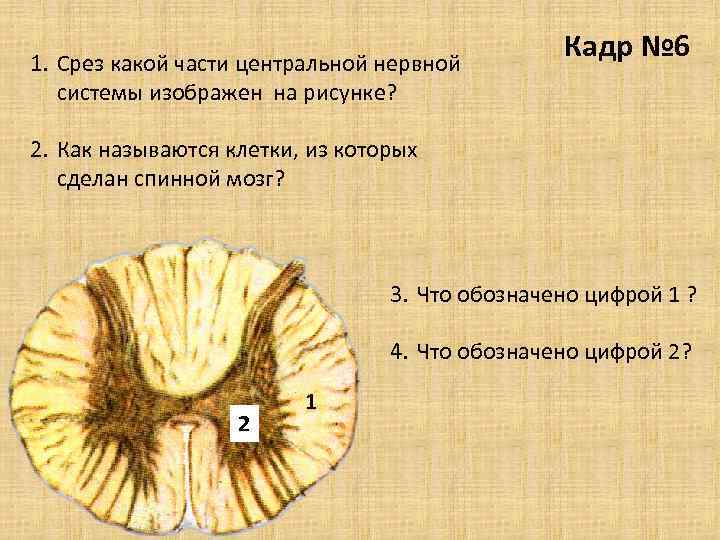 Кадр №6

1. Срез какой части центральной нервной системы изображен на рисунке?

2. Как называются клетки, из которых сделан спинной мозг?

3. Что обозначено цифрой 1 ?

4. Что обозначено цифрой 2?

1

2